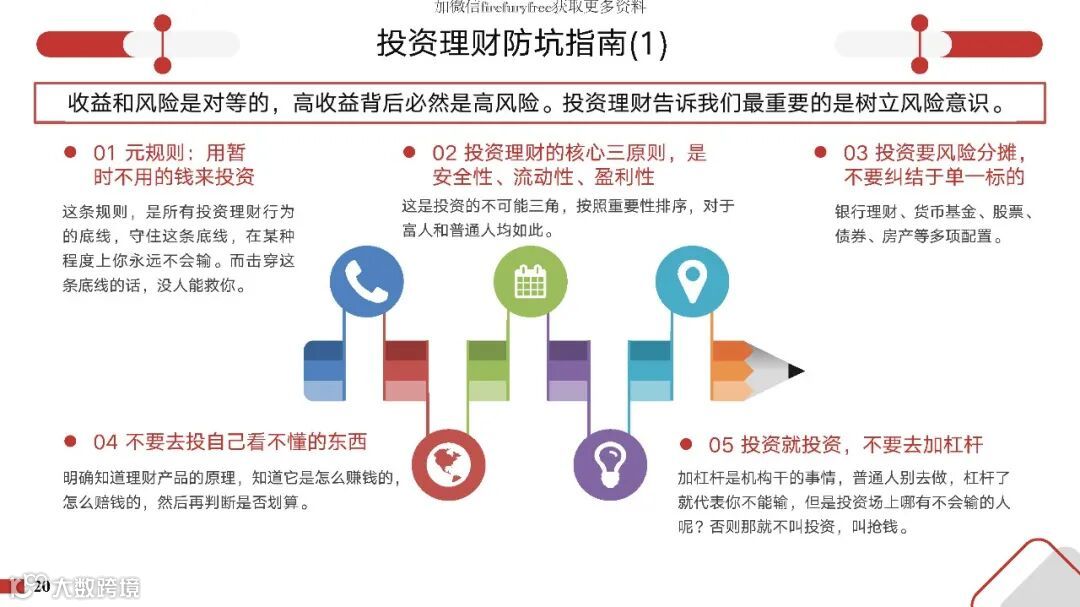 加微信firefuryfree获取更多资料

投资理财防坑指南(1)

收益和风险是对等的，高收益背后必然是高风险。投资理财告诉我们最重要的是树立风险意识。

01 元规则：用暂时不用的钱来投资

这条规则，是所有投资理财行为的底线，守住这条底线，在某种程度上你永远不会输。而击穿这条底线的话，没人能救你。

02 投资理财的核心三原则，是安全性、流动性、盈利性

这是投资的不可能三角，按照重要性排序，对于富人和普通人均如此。

03 投资要风险分摊，不要纠结于单一标的

银行理财、货币基金、股票、债券、房产等多项配置。

04 不要去投自己看不懂的东西

明确知道理财产品的原理，知道它是怎么赚钱的，怎么赔钱的，然后再判断是否划算。

05 投资就投资，不要去加杠杆

加杠杆是机构干的事情，普通人别去做，杠杆了就代表你不能输，但是投资场上哪有不会输的人呢？否则那就不叫投资，叫抢钱。

20 大数跨境